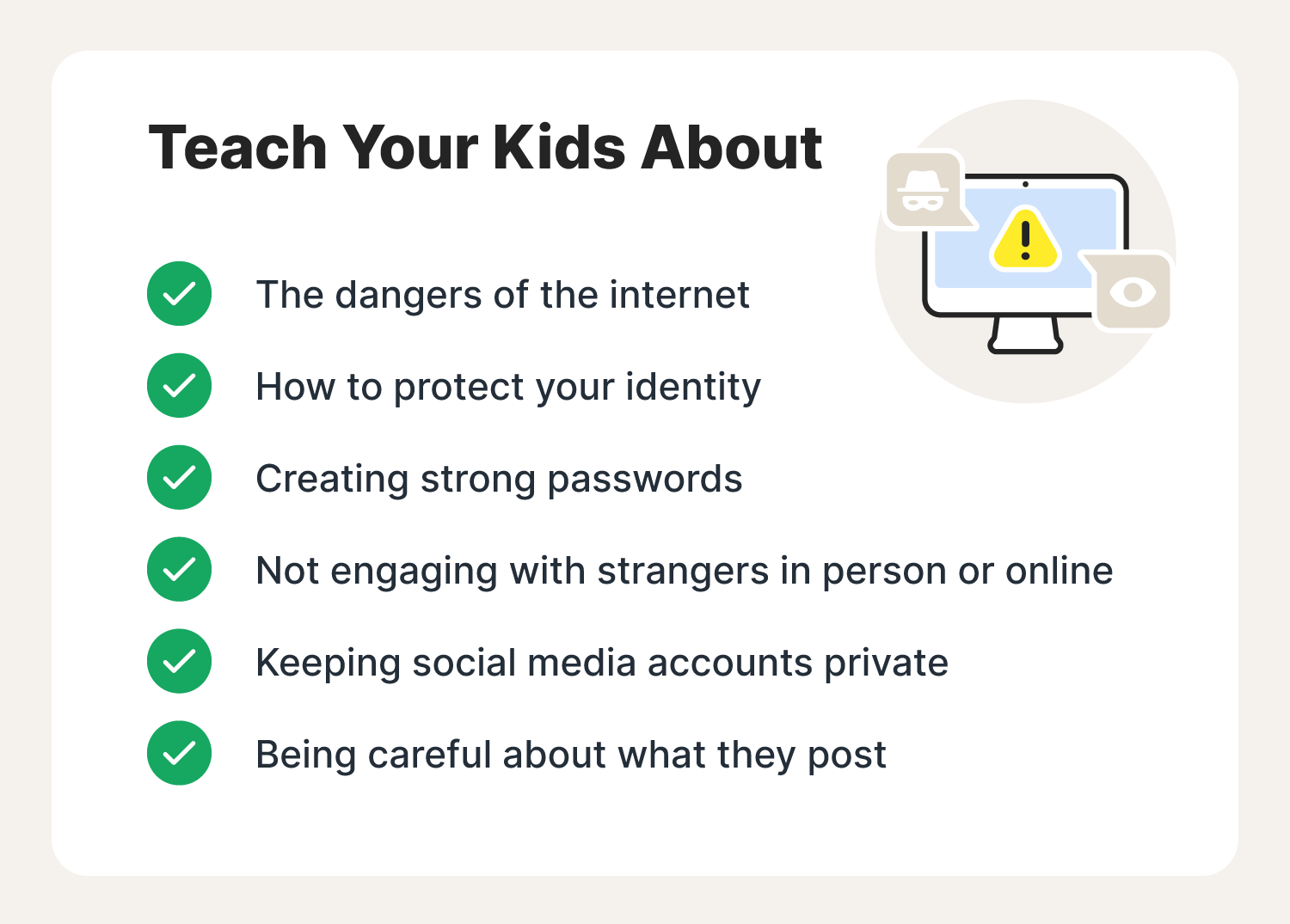 Teach Your Kids About

The dangers of the internet

How to protect your identity

Creating strong passwords

Not engaging with strangers in person or online

Keeping social media accounts private

Being careful about what they post